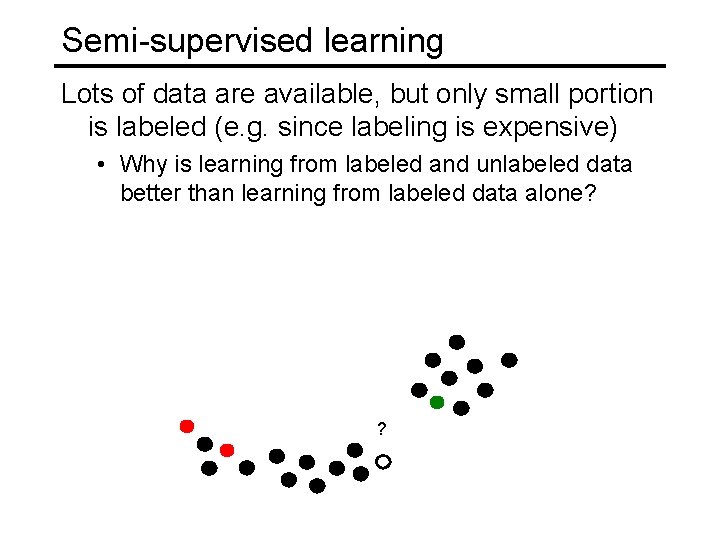 Semi-supervised learning

Lots of data are available, but only small portion is labeled (e.g. since labeling is expensive)

• Why is learning from labeled and unlabeled data better than learning from labeled data alone?

?